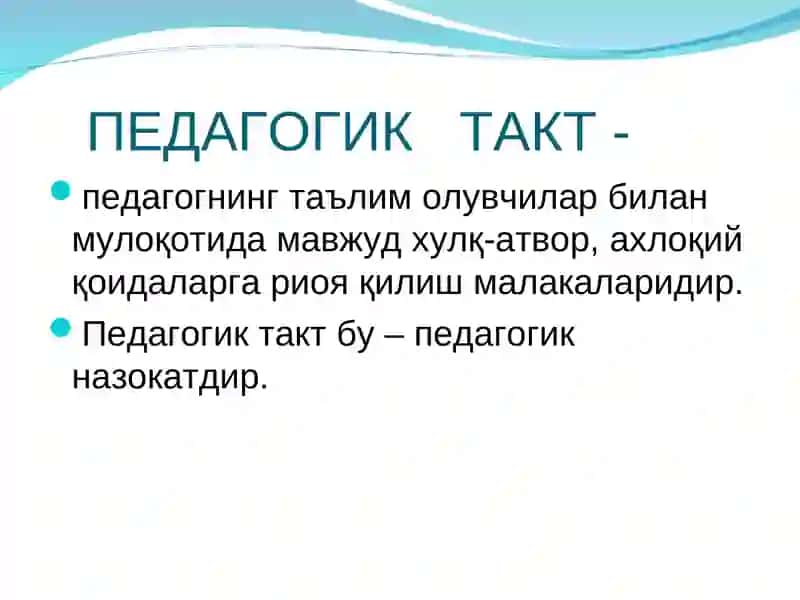 ПЕДАГОГИК ТАКТ -

педагогнинг таълим олувчилар билан мулоқотида мавжуд хулқ-атвор, ахлоқий қоидаларга риоя қилиш малакаларидир.

Педагогик такт бу – педагогик назокатдир.